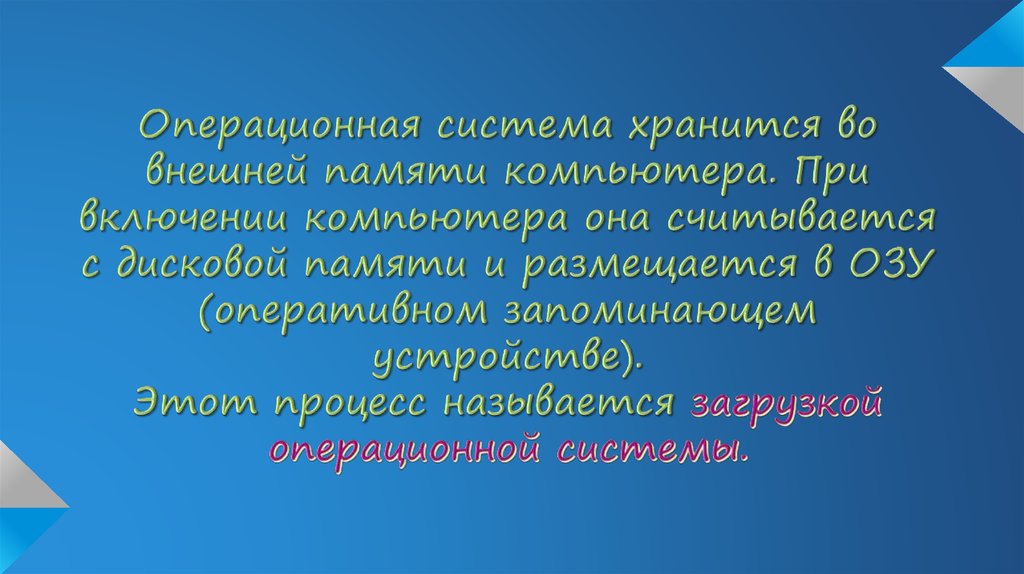 Операционная система хранится во внешней памяти компьютера. При включении компьютера она считывается с дисковой памяти и размещается в ОЗУ (оперативном запоминающем устройстве).
Этот процесс называется загрузкой операционной системы.